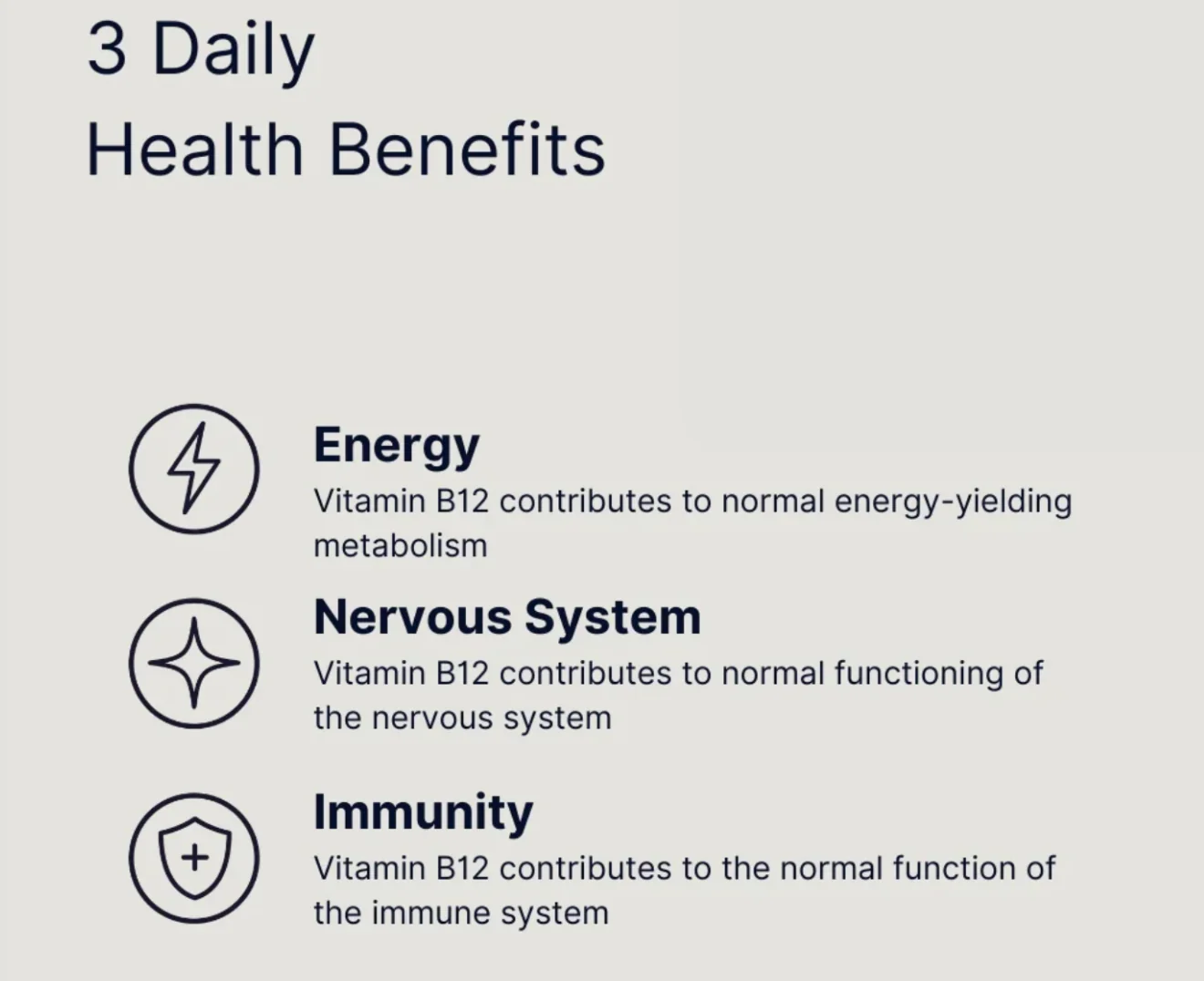 3 Daily
Health Benefits

Energy
Vitamin B12 contributes to normal energy-yielding metabolism

Nervous System
Vitamin B12 contributes to normal functioning of the nervous system

Immunity
Vitamin B12 contributes to the normal function of the immune system